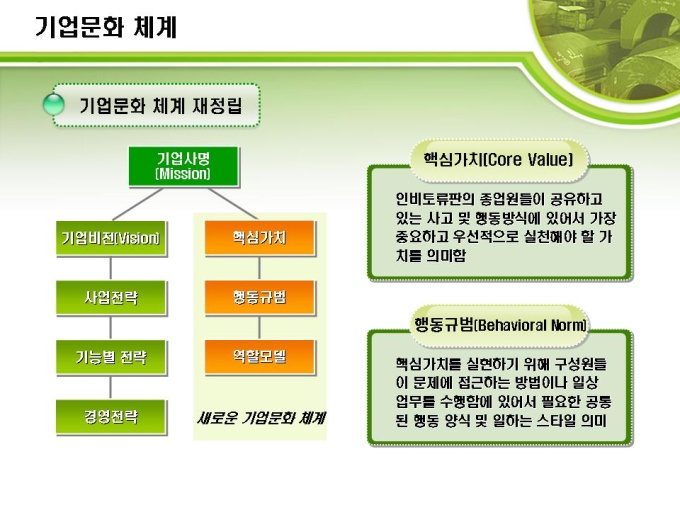 기업문화 체계

기업문화 체계 재정립

기업사명
(Mission)

기업비전(Vision)

사업전략

기능별 전략

경영전략

핵심가치

행동규범

역할모델

새로운 기업문화 체계

핵심가치(Core Value)

인비토류판의 종업원들이 공유하고 있는 사고 및 행동방식에 있어서 가장 중요하고 우선적으로 실천해야 할 가치를 의미함

행동규범(Behavioral Norm)

핵심가치를 실현하기 위해 구성원들이 문제에 접근하는 방법이나 일상 업무를 수행함에 있어서 필요한 공통된 행동 양식 및 일하는 스타일 의미